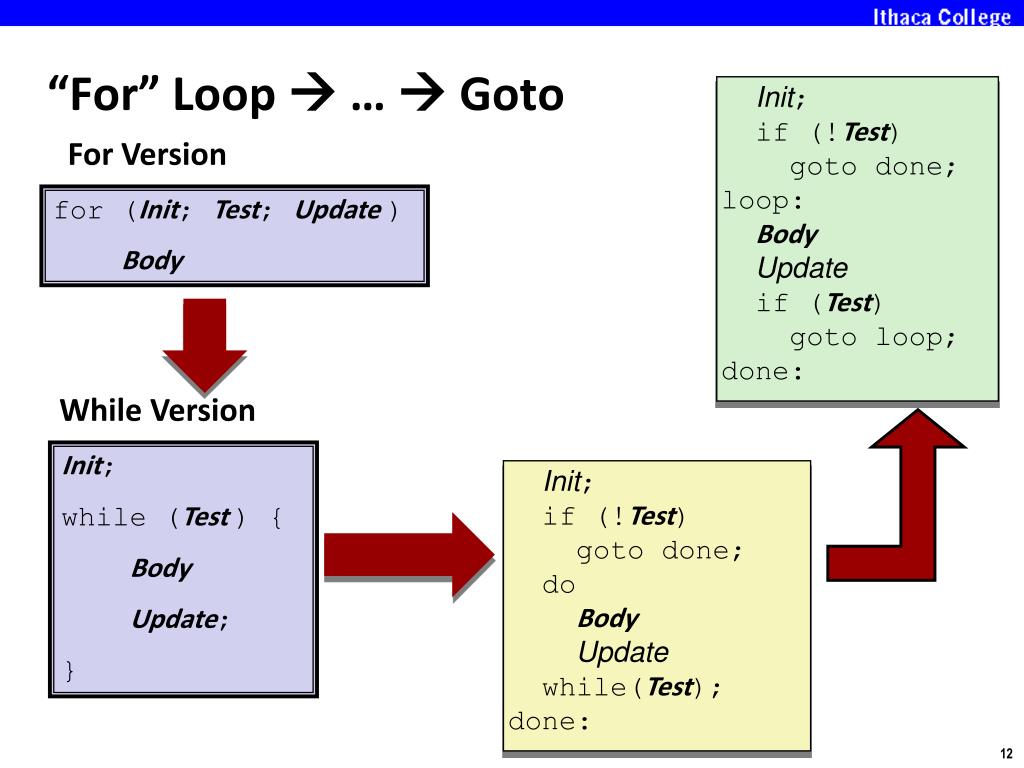 Ithaca College

“For” Loop → … → Goto

For Version

for (Init; Test; Update )
Body

While Version

Init;
while (Test ) {
Body
Update;
}

Init;
if (!Test)
goto done;
do
Body
Update
while(Test);
done:

Init;
if (!Test)
goto done;
loop:
Body
Update
if (Test)
goto loop;
done:

12